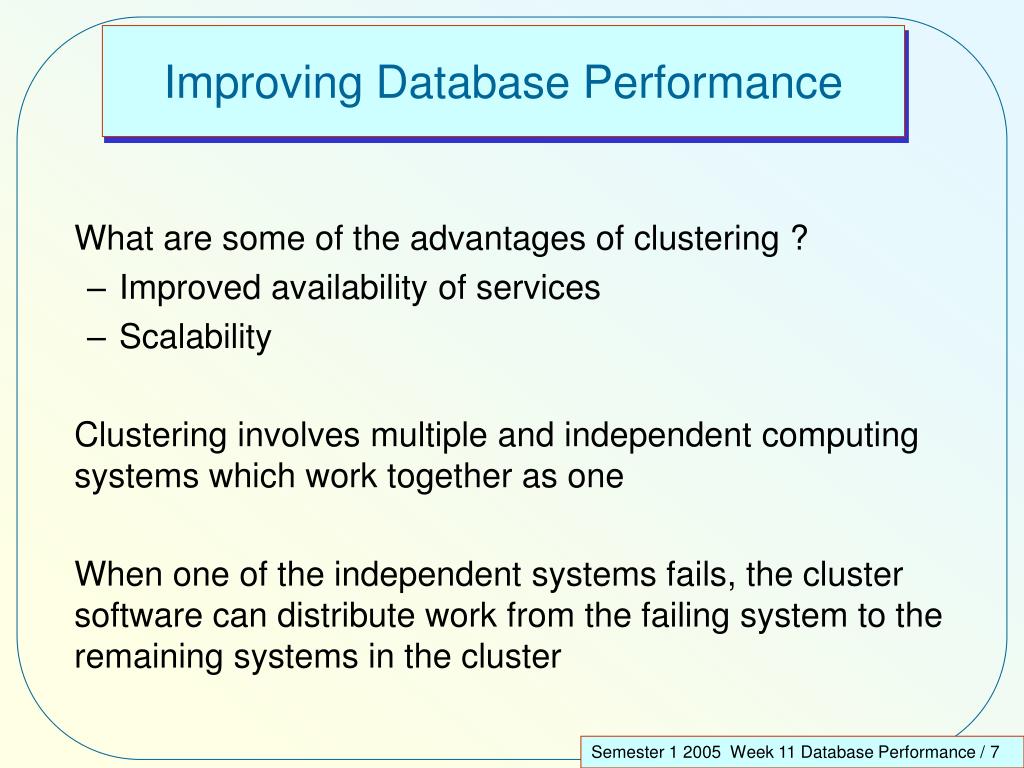 Improving Database Performance

What are some of the advantages of clustering ?
– Improved availability of services
– Scalability

Clustering involves multiple and independent computing systems which work together as one

When one of the independent systems fails, the cluster software can distribute work from the failing system to the remaining systems in the cluster

Semester 1 2005 Week 11 Database Performance / 7